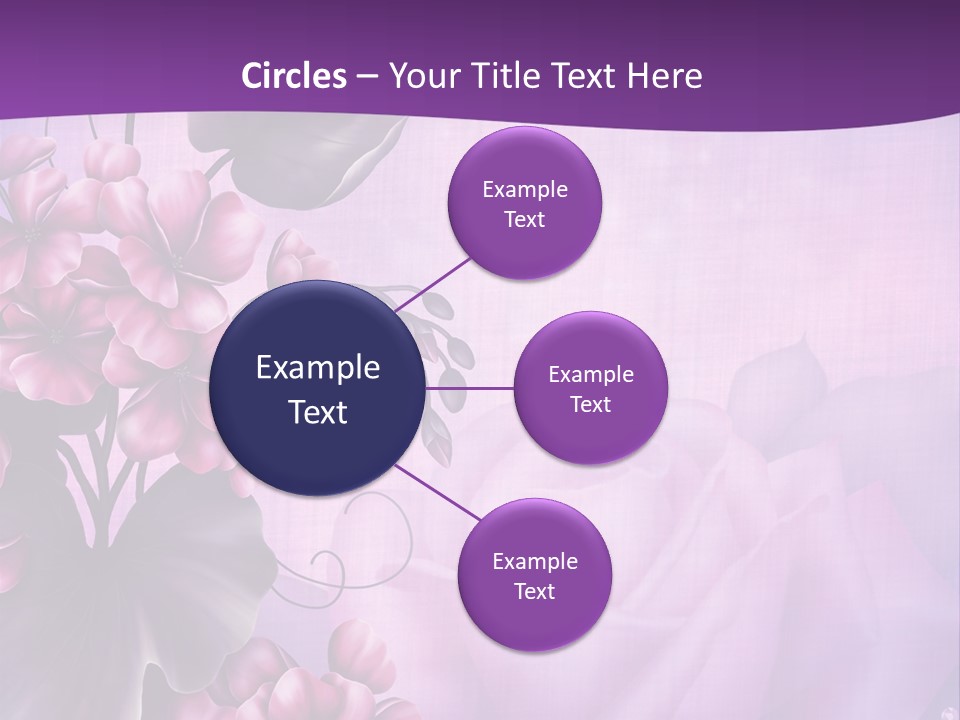 Circles – Your Title Text Here

Example Text

Example Text

Example Text

Example Text